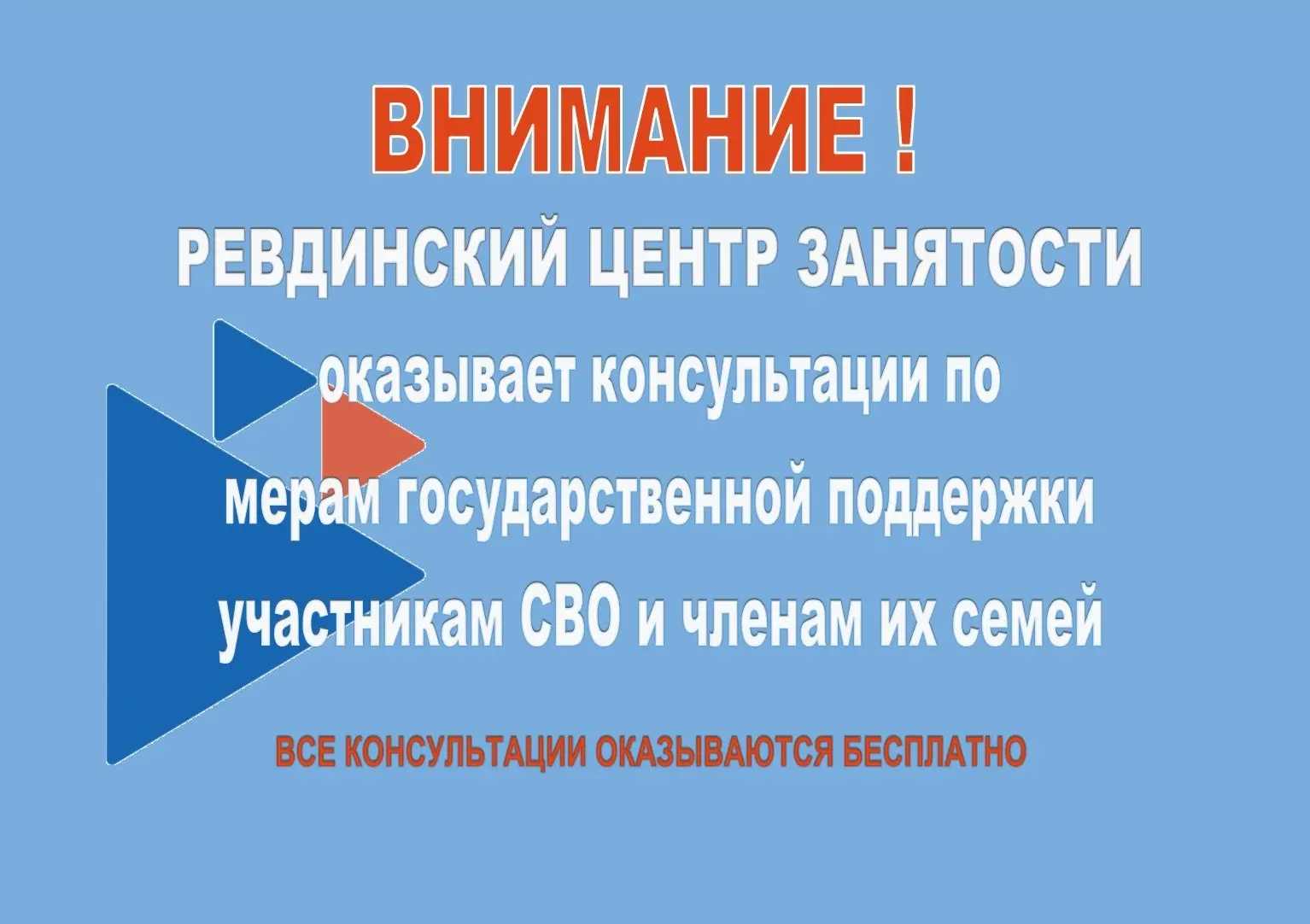 ВНИМАНИЕ !

РЕВДИНСКИЙ ЦЕНТР ЗАНЯТОСТИ

оказывает консультации по мерам государственной поддержки участникам СВО и членам их семей

ВСЕ КОНСУЛЬТАЦИИ ОКАЗЫВАЮТСЯ БЕСПЛАТНО